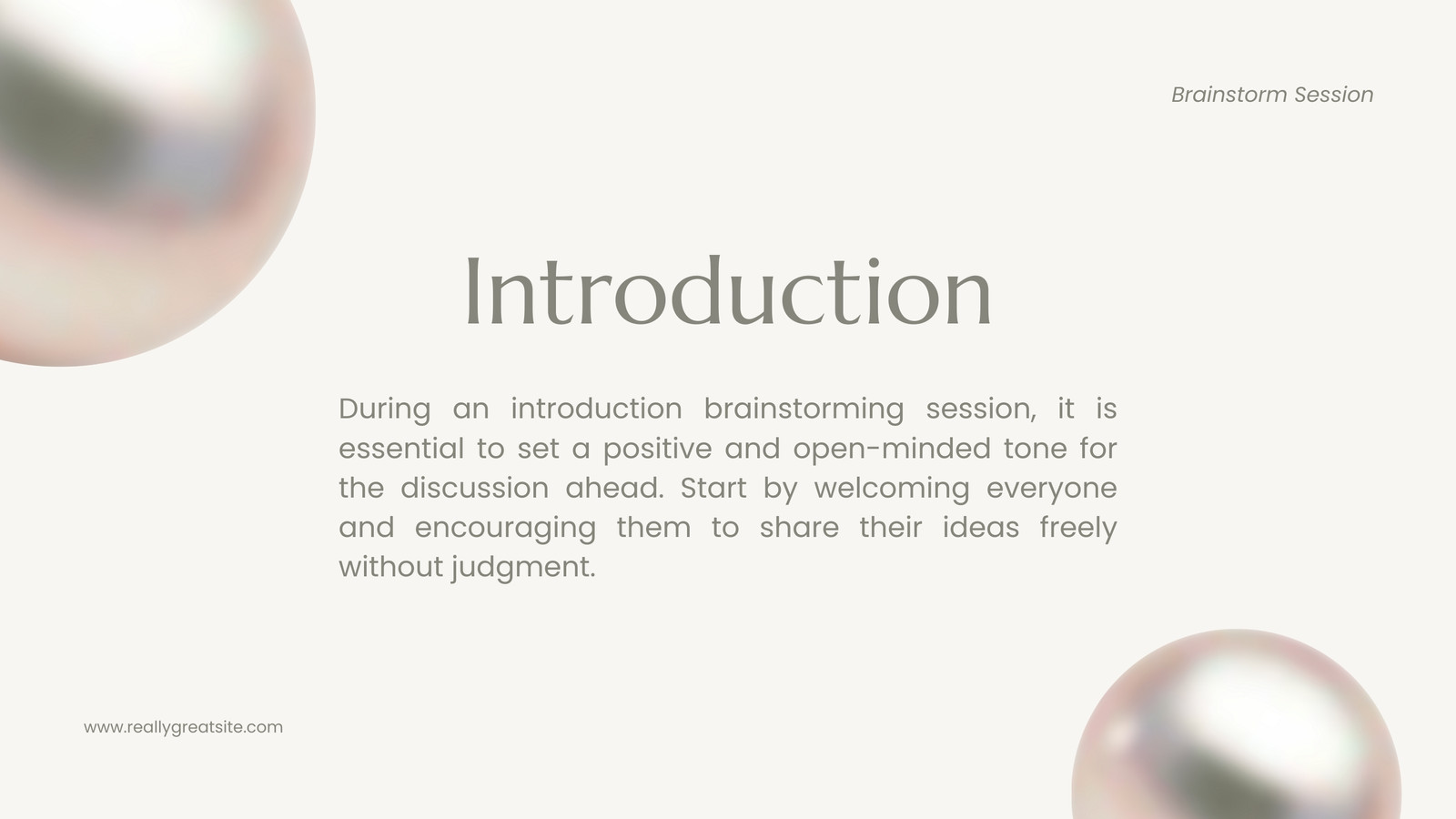 Brainstorm Session

Introduction

During an introduction brainstorming session, it is essential to set a positive and open-minded tone for the discussion ahead. Start by welcoming everyone and encouraging them to share their ideas freely without judgment.

www.reallygreatsite.com